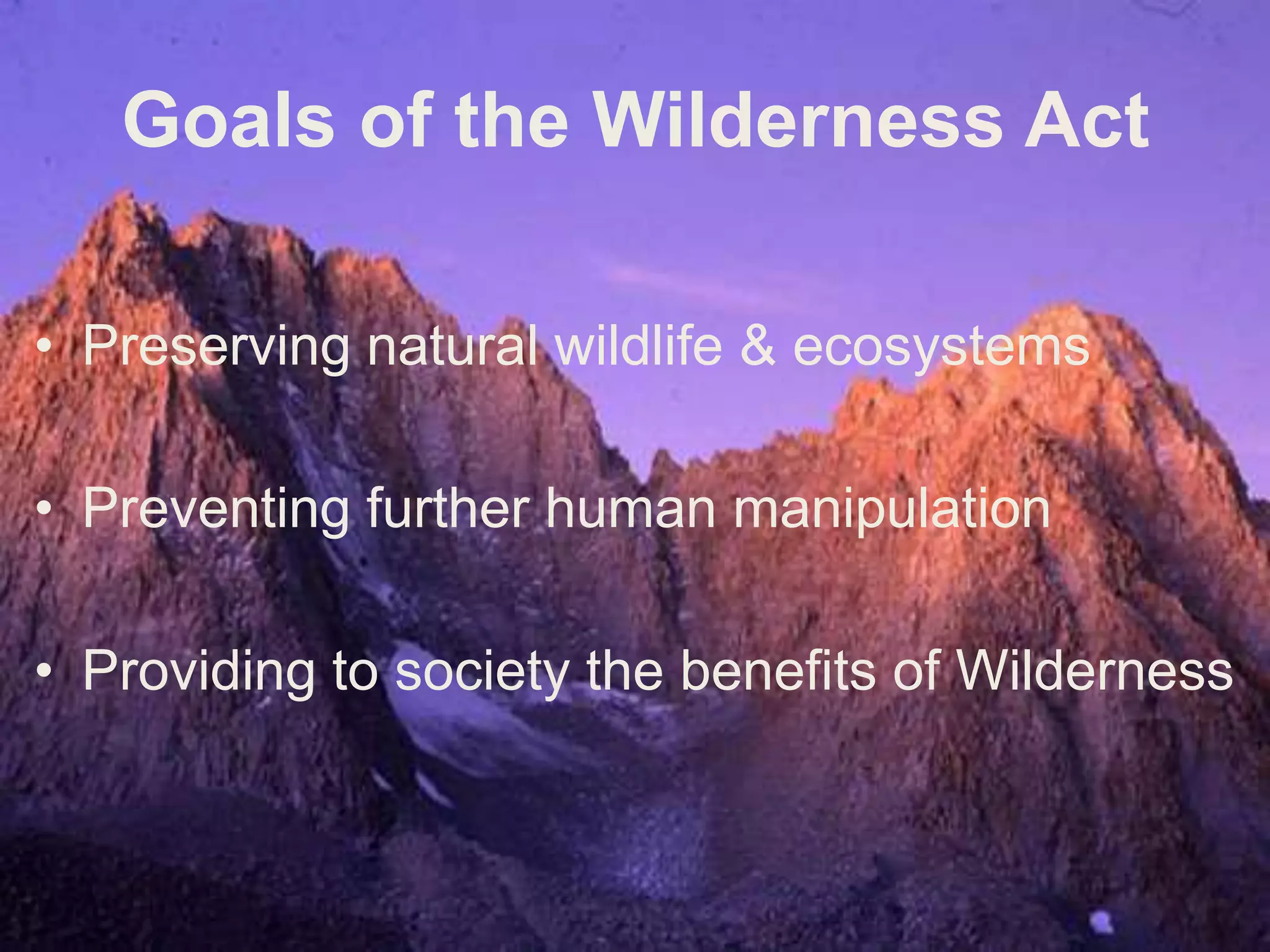 Goals of the Wilderness Act

• Preserving natural wildlife & ecosystems

• Preventing further human manipulation

• Providing to society the benefits of Wilderness